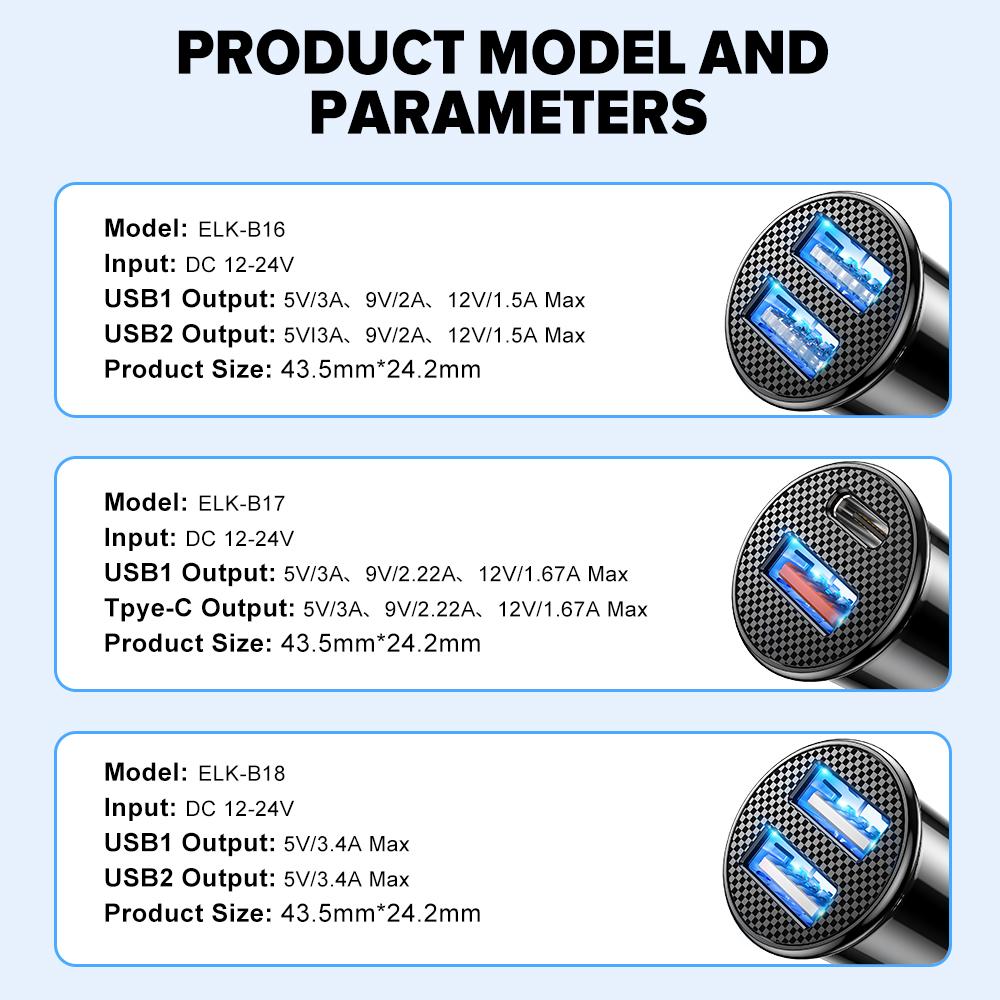 PRODUCT MODEL AND PARAMETERS

Model: ELK-B16
Input: DC 12-24V
USB1 Output: 5V/3A、9V/2A、12V/1.5A Max
USB2 Output: 5VI3A、9V/2A、12V/1.5A Max
Product Size: 43.5mm*24.2mm

Model: ELK-B17
Input: DC 12-24V
USB1 Output: 5V/3A、9V/2.22A、12V/1.67A Max
Tpye-C Output: 5V/3A、9V/2.22A、12V/1.67A Max
Product Size: 43.5mm*24.2mm

Model: ELK-B18
Input: DC 12-24V
USB1 Output: 5V/3.4A Max
USB2 Output: 5V/3.4A Max
Product Size: 43.5mm*24.2mm